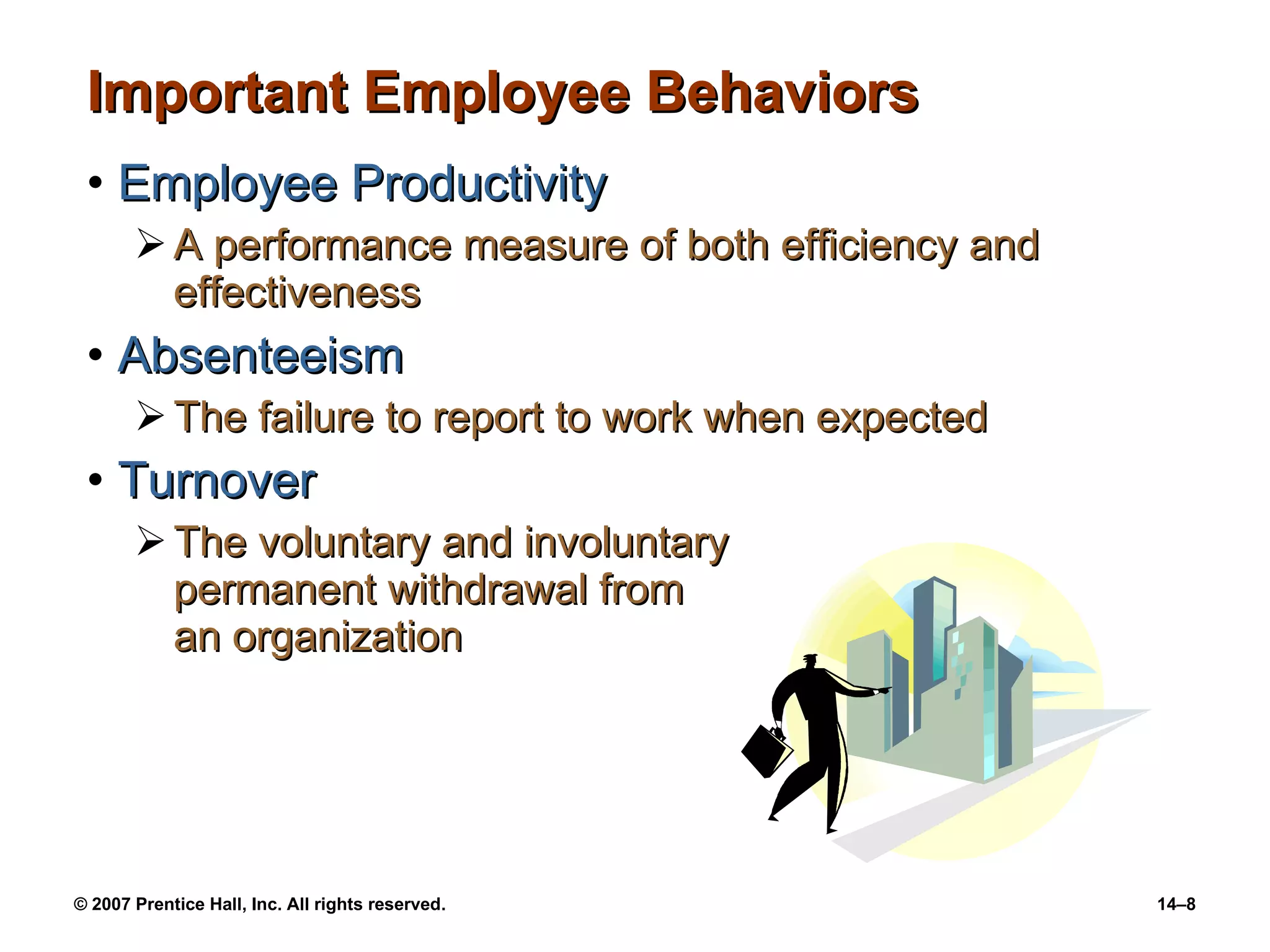 Important Employee Behaviors

• Employee Productivity

➢ A performance measure of both efficiency and effectiveness

• Absenteeism

➢ The failure to report to work when expected

• Turnover

➢ The voluntary and involuntary permanent withdrawal from an organization

© 2007 Prentice Hall, Inc. All rights reserved.

14–8